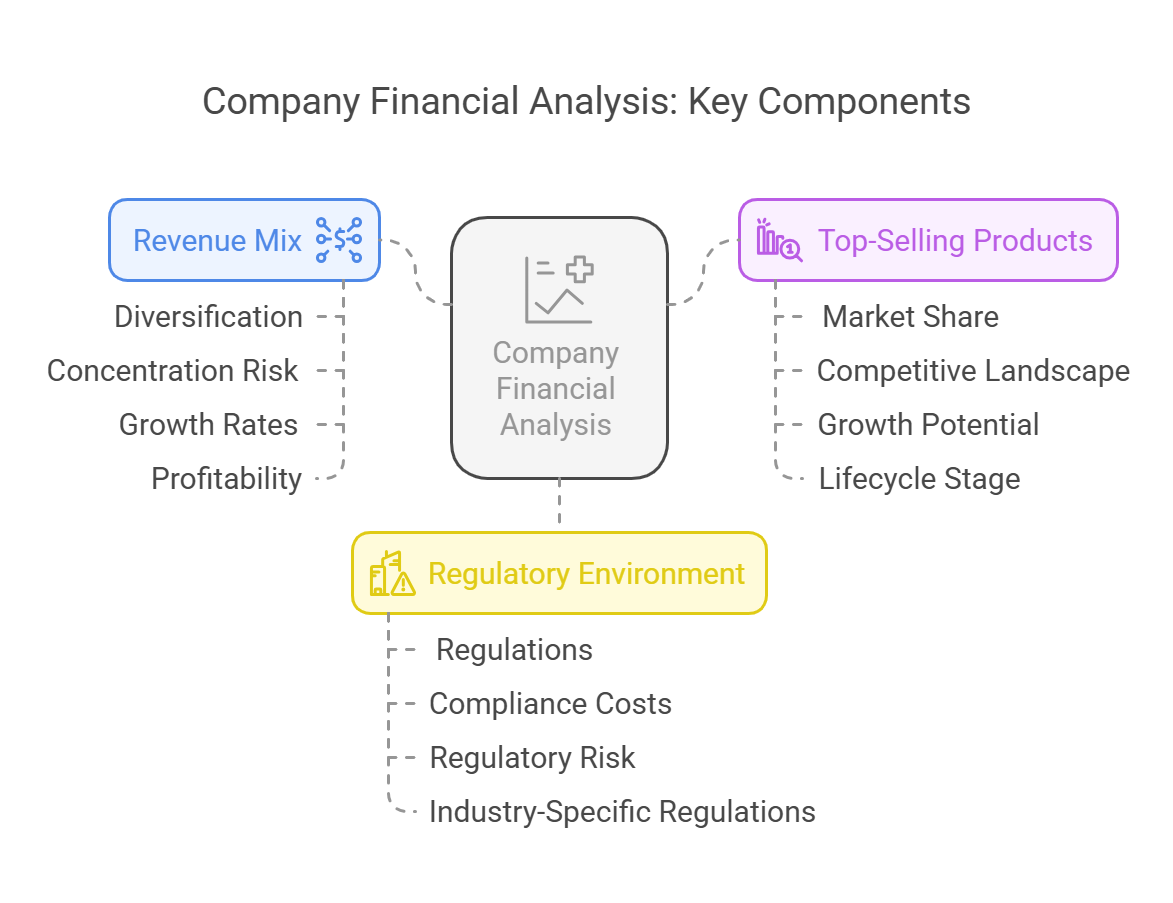 Company Financial Analysis: Key Components

Revenue Mix

Diversification

Concentration Risk

Growth Rates

Profitability

Company Financial Analysis

Top-Selling Products

Market Share

Competitive Landscape

Growth Potential

Lifecycle Stage

Regulatory Environment

Regulations

Compliance Costs

Regulatory Risk

Industry-Specific Regulations